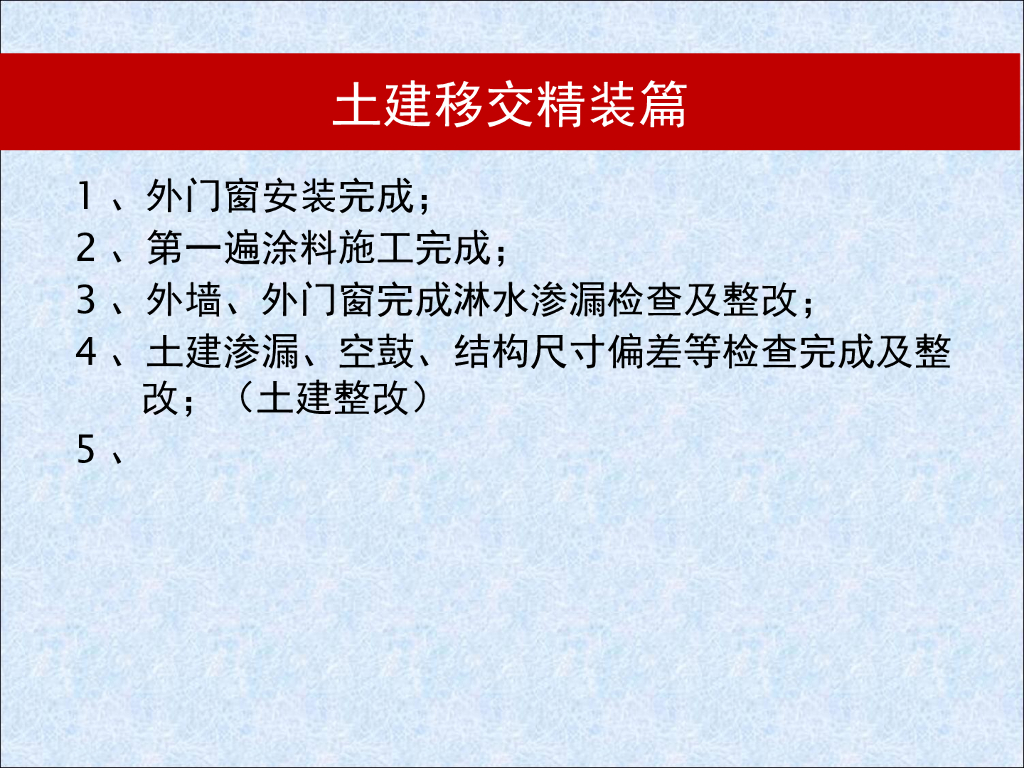 土建移交精装篇

1 、外门窗安装完成；

2 、第一遍涂料施工完成；

3 、外墙、外门窗完成淋水渗漏检查及整改；

4 、土建渗漏、空鼓、结构尺寸偏差等检查完成及整改；（土建整改）

5 、